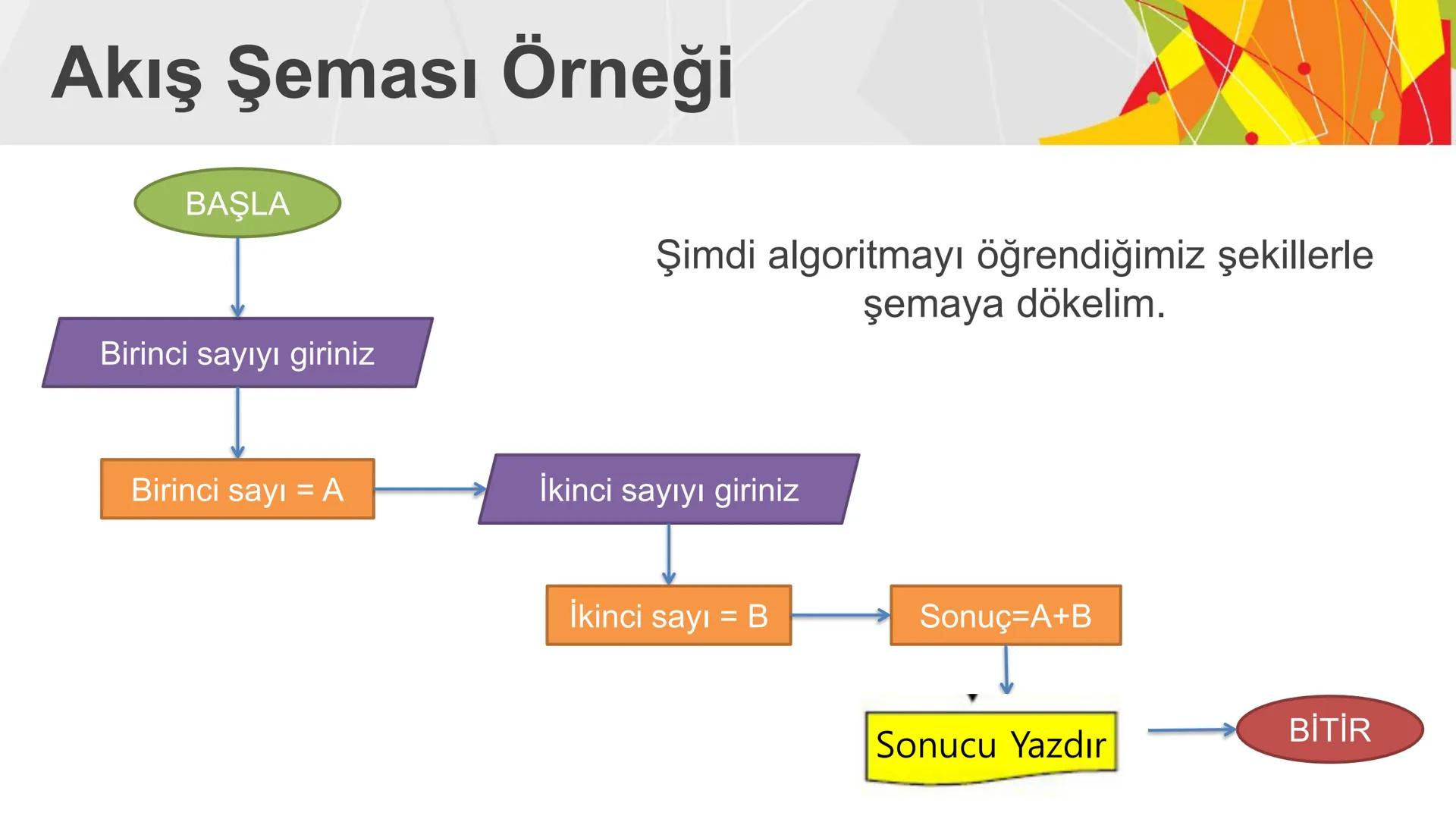 Akış Şeması Örneği

Şimdi algoritmayı öğrendiğimiz şekillerle şemaya dökelim.

BAŞLA

Birinci sayıyı giriniz

Birinci sayı = A

İkinci sayıyı giriniz

İkinci sayı = B

Sonuç=A+B

Sonucu Yazdır

BİTİR